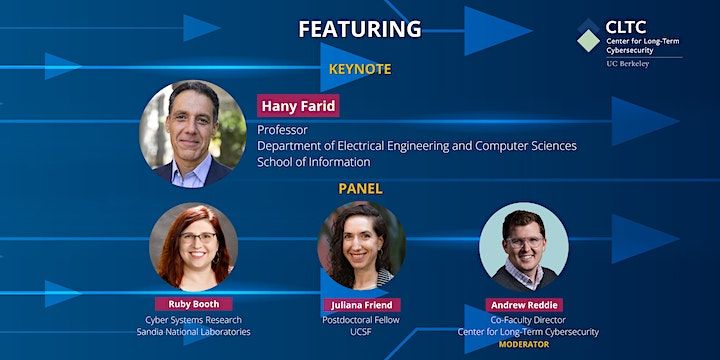 FEATURING

CLTC
Center for Long-Term Cybersecurity
UC Berkeley

KEYNOTE

Hany Farid
Professor
Department of Electrical Engineering and Computer Sciences
School of Information

PANEL

Ruby Booth
Cyber Systems Research
Sandia National Laboratories

Juliana Friend
Postdoctoral Fellow
UCSF

Andrew Reddie
Co-Faculty Director
Center for Long-Term Cybersecurity
MODERATOR